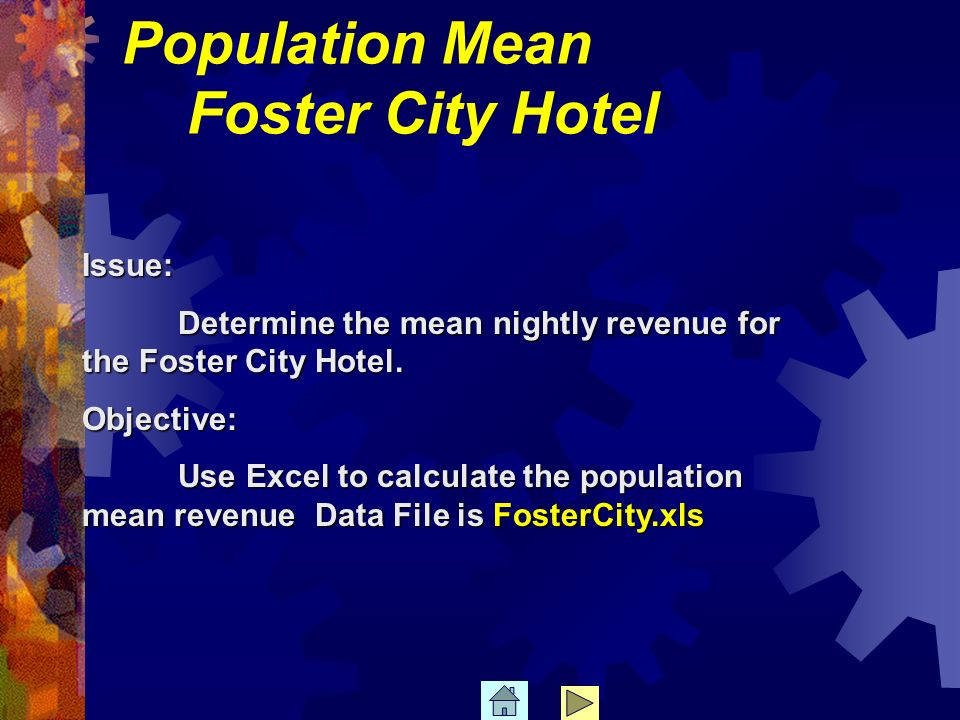 Population Mean
Foster City Hotel

Issue:

Determine the mean nightly revenue for the Foster City Hotel.

Objective:

Use Excel to calculate the population mean revenue  Data File is FosterCity.xls